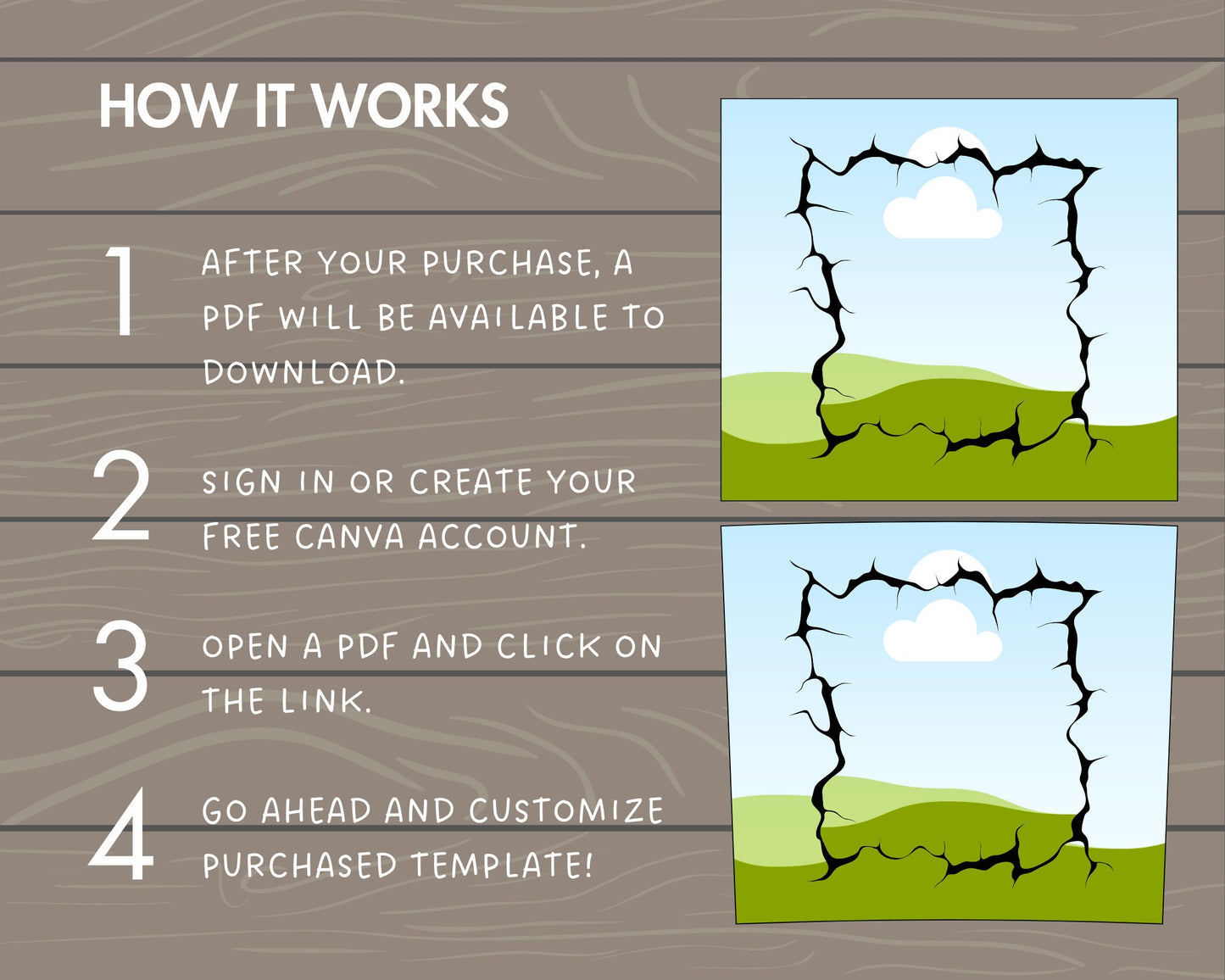 HOW IT WORKS

1 AFTER YOUR PURCHASE, A PDF WILL BE AVAILABLE TO DOWNLOAD.

2 SIGN IN OR CREATE YOUR FREE CANVA ACCOUNT.

3 OPEN A PDF AND CLICK ON THE LINK.

4 GO AHEAD AND CUSTOMIZE PURCHASED TEMPLATE!